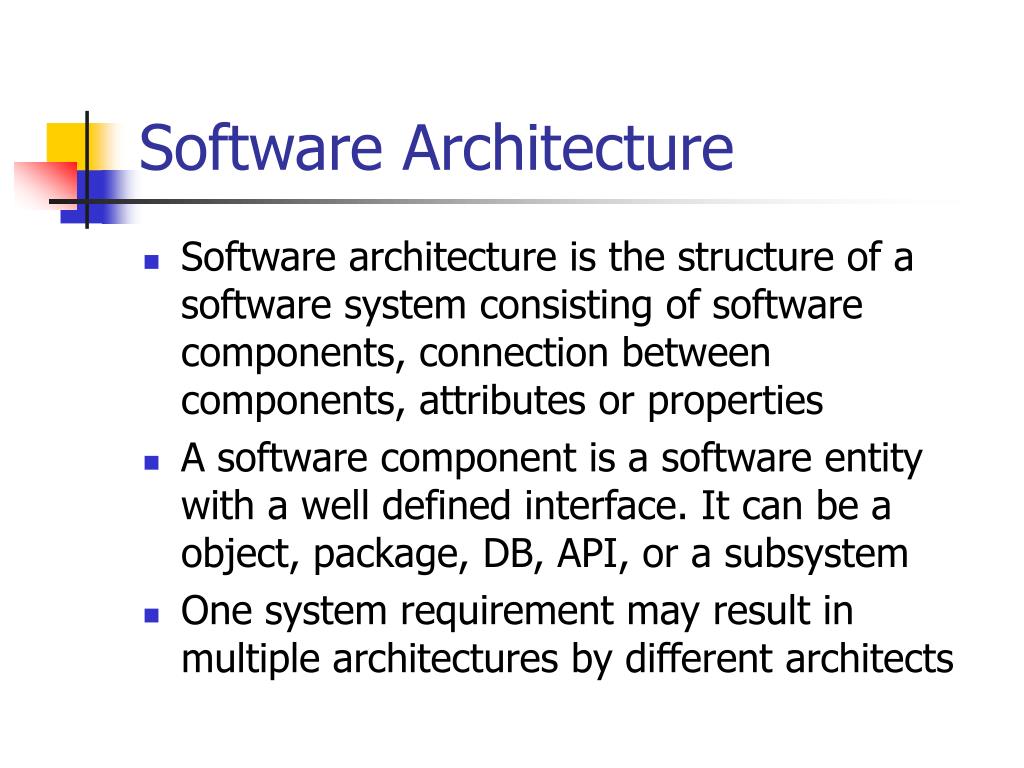 Software Architecture

- Software architecture is the structure of a software system consisting of software components, connection between components, attributes or properties
- A software component is a software entity with a well defined interface. It can be a object, package, DB, API, or a subsystem
- One system requirement may result in multiple architectures by different architects